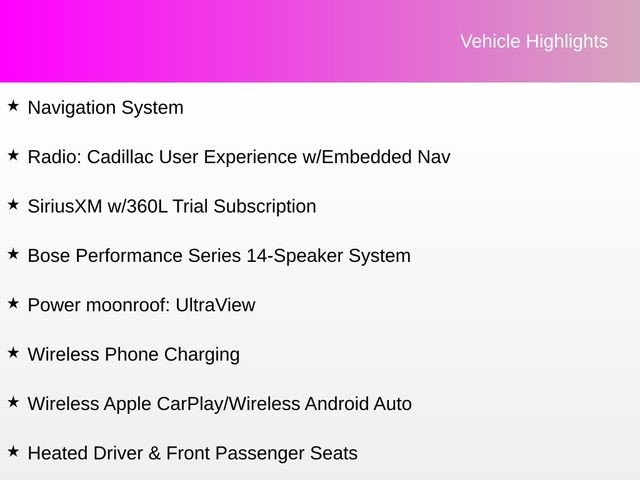 Vehicle Highlights

★ Navigation System

★ Radio: Cadillac User Experience w/Embedded Nav

★ SiriusXM w/360L Trial Subscription

★ Bose Performance Series 14-Speaker System

★ Power moonroof: UltraView

★ Wireless Phone Charging

★ Wireless Apple CarPlay/Wireless Android Auto

★ Heated Driver & Front Passenger Seats